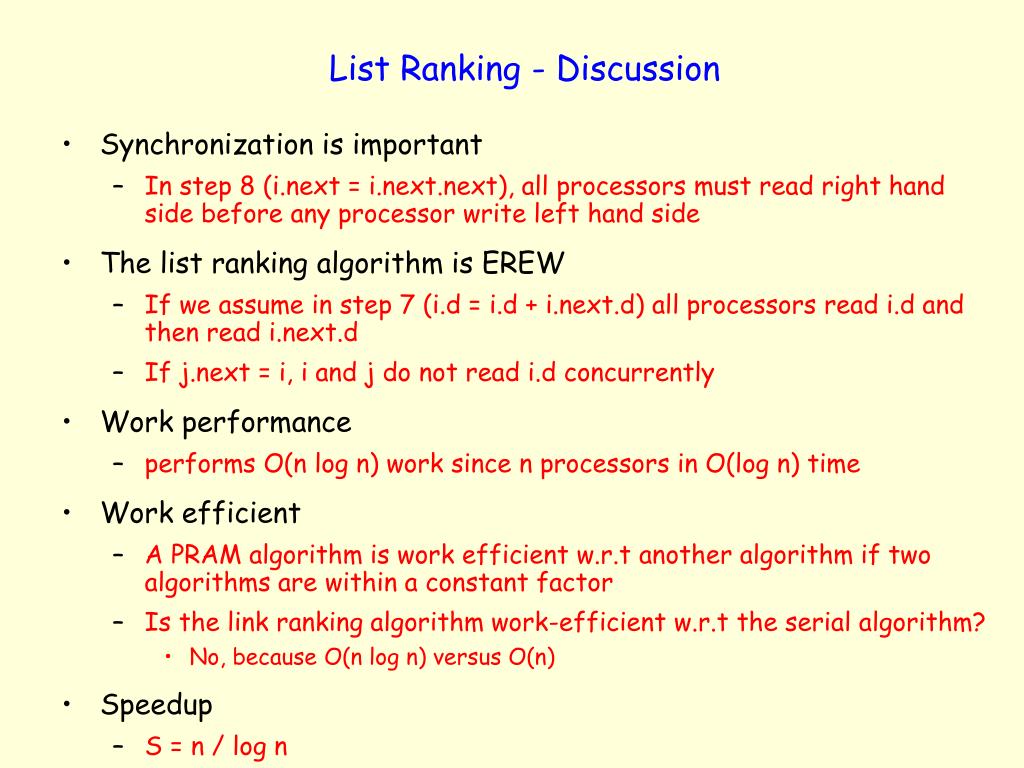 List Ranking - Discussion

• Synchronization is important
– In step 8 (i.next = i.next.next), all processors must read right hand side before any processor write left hand side

• The list ranking algorithm is EREW
– If we assume in step 7 (i.d = i.d + i.next.d) all processors read i.d and then read i.next.d
– If j.next = i, i and j do not read i.d concurrently

• Work performance
– performs O(n log n) work since n processors in O(log n) time

• Work efficient
– A PRAM algorithm is work efficient w.r.t another algorithm if two algorithms are within a constant factor
– Is the link ranking algorithm work-efficient w.r.t the serial algorithm?
• No, because O(n log n) versus O(n)

• Speedup
– S = n / log n